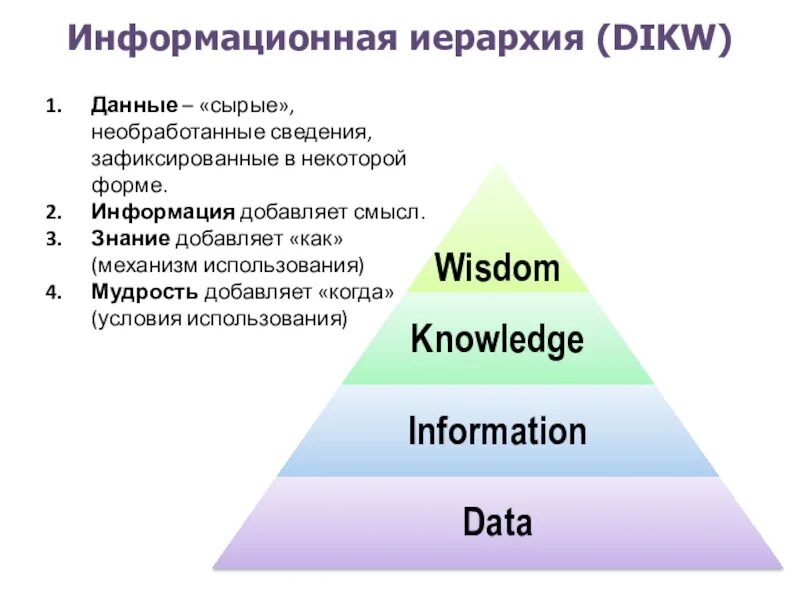 Информационная иерархия (DIKW)

1. Данные – «сырые», необработанные сведения, зафиксированные в некоторой форме.
2. Информация добавляет смысл.
3. Знание добавляет «как» (механизм использования)
4. Мудрость добавляет «когда» (условия использования)

Wisdom
Knowledge
Information
Data